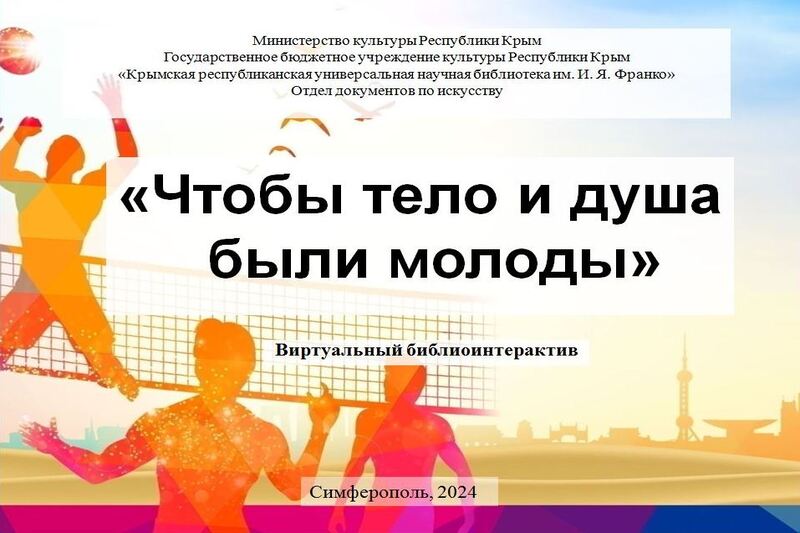 Министерство культуры Республики Крым
Государственное бюджетное учреждение культуры Республики Крым
«Крымская республиканская универсальная научная библиотека им. И. Я. Франко»
Отдел документов по искусству

«Чтобы тело и душа были молоды»

Виртуальный библиоинтерактив

Симферополь, 2024